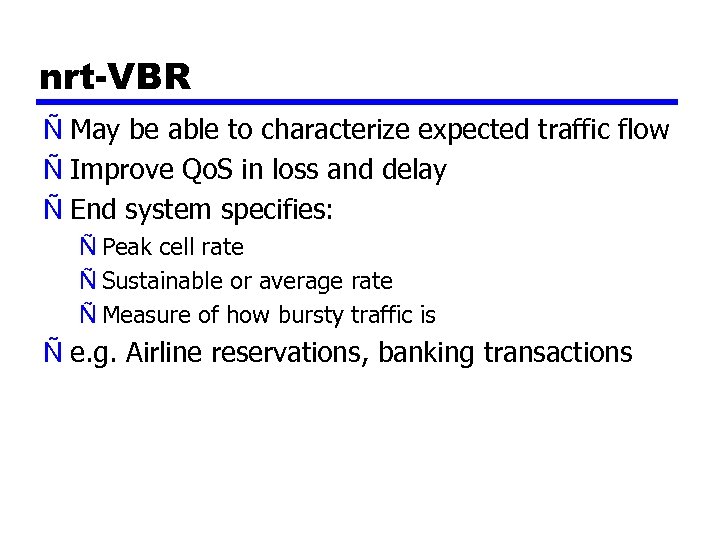 nrt-VBR

Ñ May be able to characterize expected traffic flow
Ñ Improve QoS in loss and delay
Ñ End system specifies:
Ñ Peak cell rate
Ñ Sustainable or average rate
Ñ Measure of how bursty traffic is
Ñ e.g. Airline reservations, banking transactions